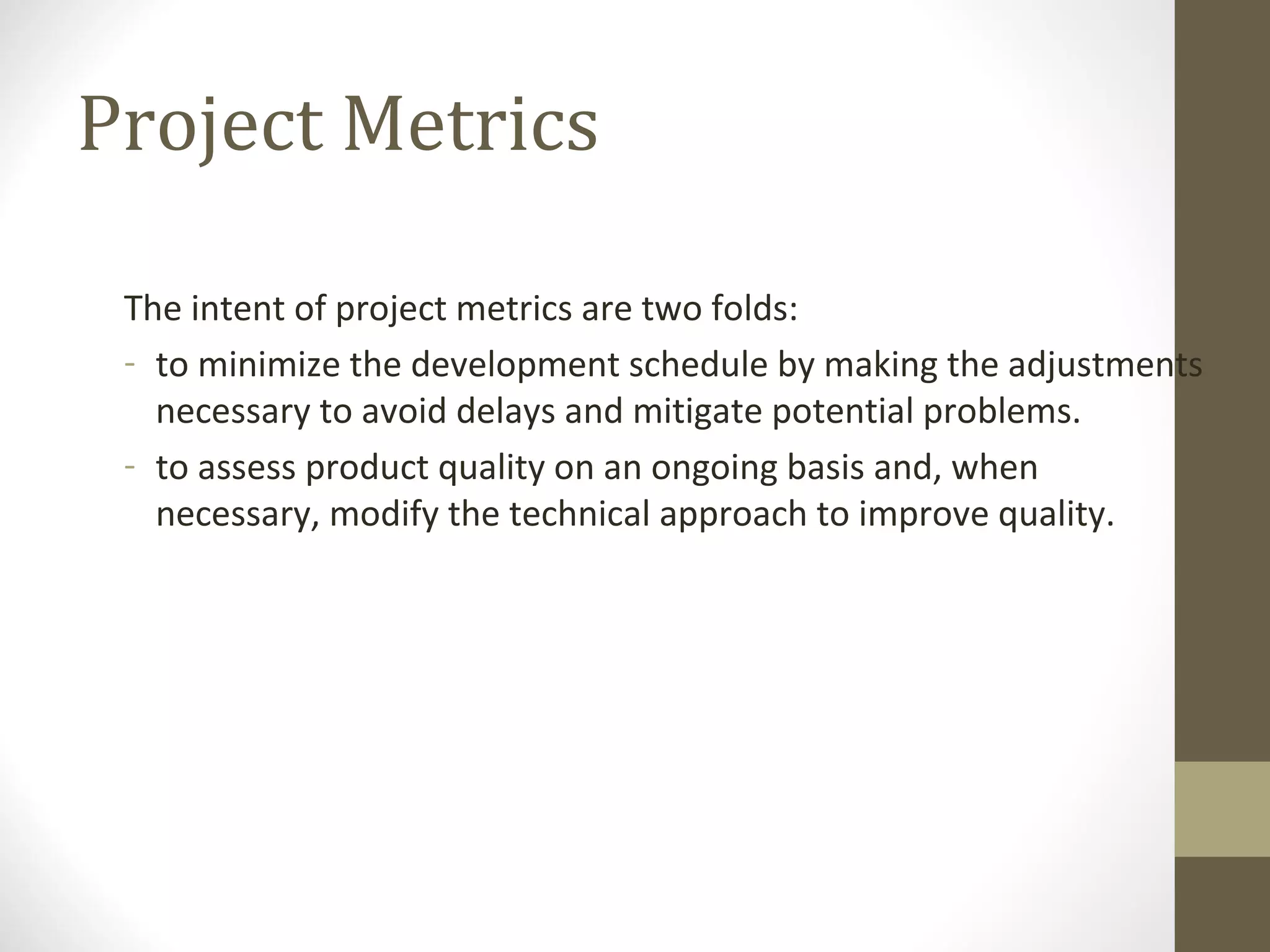 Project Metrics

The intent of project metrics are two folds:

- to minimize the development schedule by making the adjustments necessary to avoid delays and mitigate potential problems.
- to assess product quality on an ongoing basis and, when necessary, modify the technical approach to improve quality.